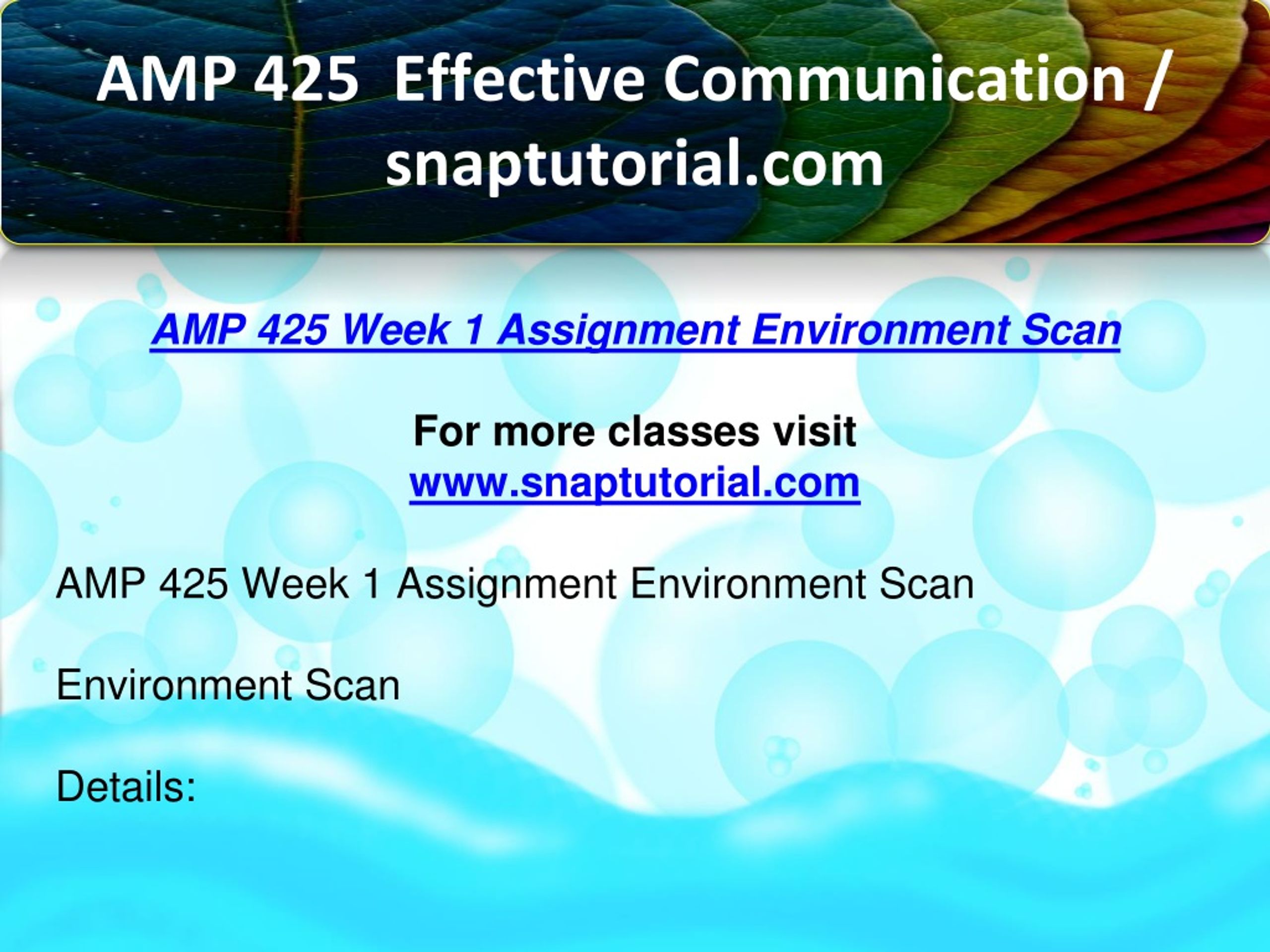 AMP 425 Effective Communication / snaptutorial.com

AMP 425 Week 1 Assignment Environment Scan

For more classes visit
www.snaptutorial.com

AMP 425 Week 1 Assignment Environment Scan

Environment Scan

Details: